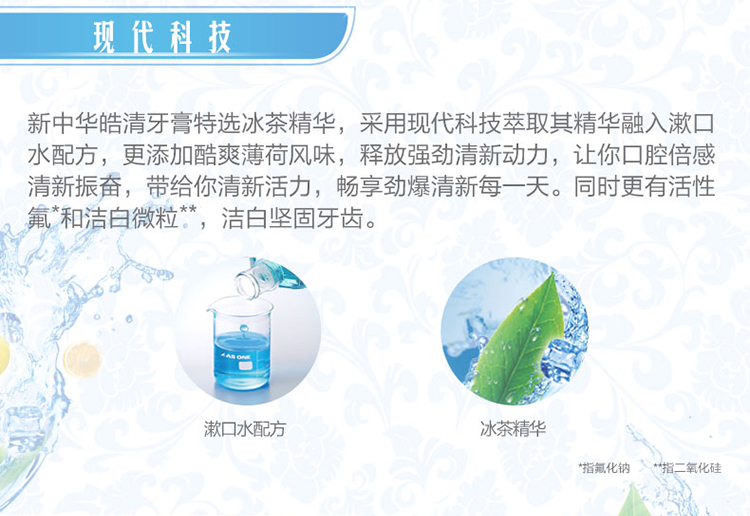 现代科技

新中华皓清牙膏特选冰茶精华，采用现代科技萃取其精华融入漱口水配方，更添加酷爽薄荷风味，释放强劲清新动力，让你口腔倍感清新振奋，带给你清新活力，畅享劲爆清新每一天。同时更有活性氟*和洁白微粒**，洁白坚固牙齿。

AS ONE

漱口水配方

冰茶精华

*指氟化钠 **指二氧化硅